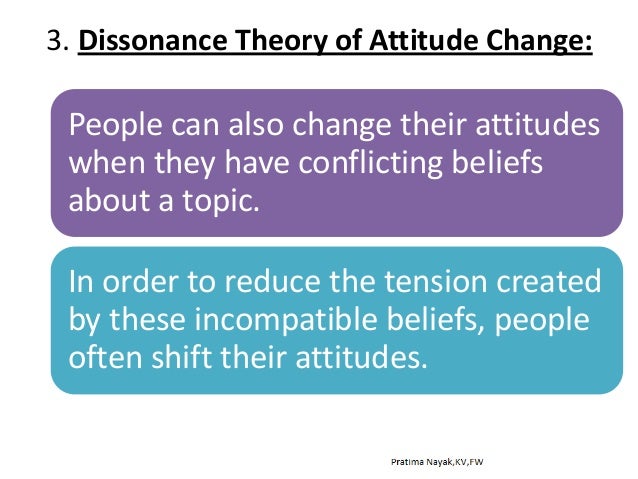 3. Dissonance Theory of Attitude Change:

People can also change their attitudes when they have conflicting beliefs about a topic.

In order to reduce the tension created by these incompatible beliefs, people often shift their attitudes.

Pratima Nayak,KV,FW